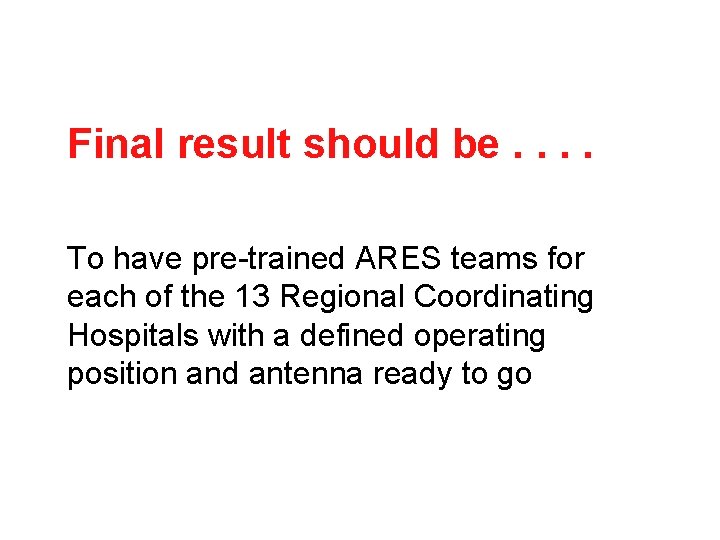 Final result should be . . . .

To have pre-trained ARES teams for each of the 13 Regional Coordinating Hospitals with a defined operating position and antenna ready to go